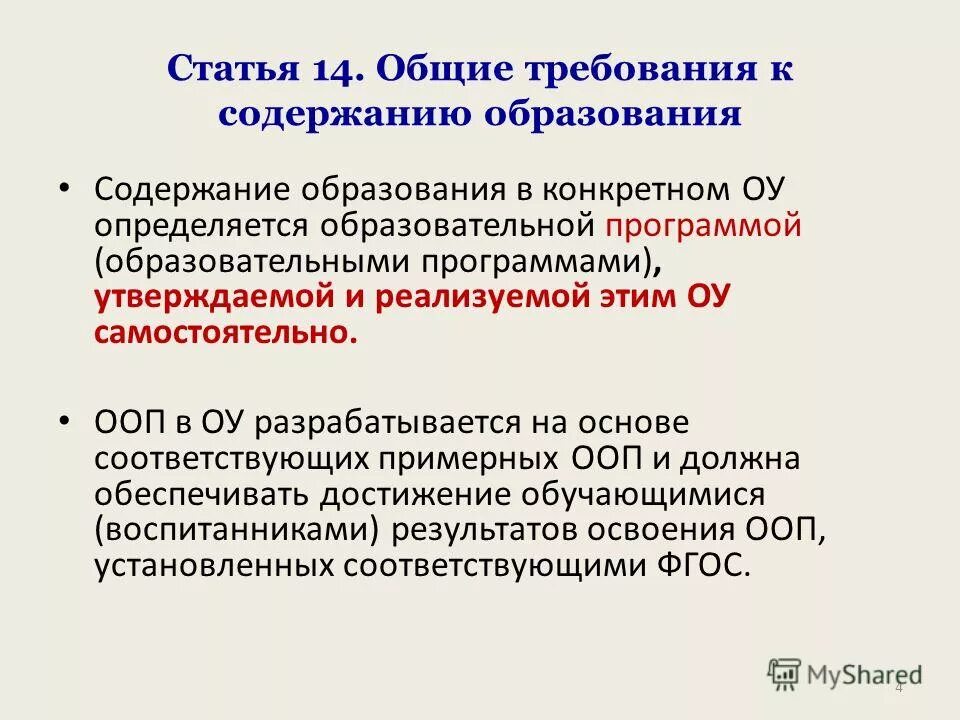 Статья 14. Общие требования к содержанию образования

• Содержание образования в конкретном ОУ определяется образовательной программой (образовательными программами), утверждаемой и реализуемой этим ОУ самостоятельно.

• ООП в ОУ разрабатывается на основе соответствующих примерных ООП и должна обеспечивать достижение обучающимися (воспитанниками) результатов освоения ООП, установленных соответствующими ФГОС.

MyShared

4